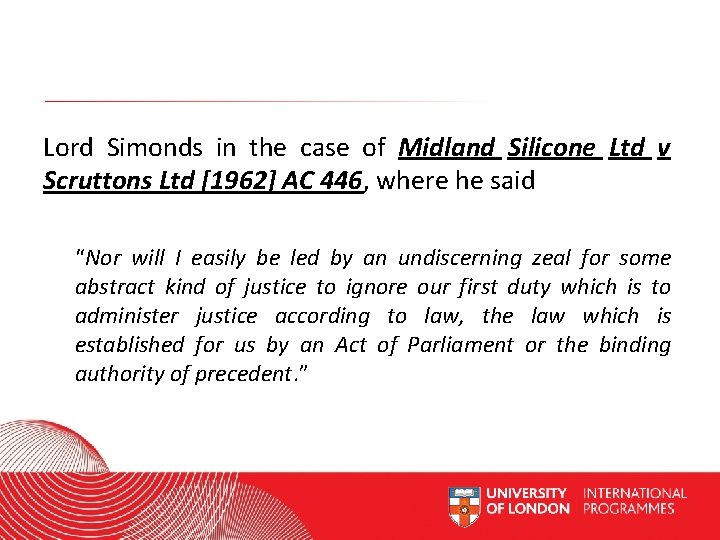 Lord Simonds in the case of Midland Silicone Ltd v Scruttons Ltd [1962] AC 446, where he said

"Nor will I easily be led by an undiscerning zeal for some abstract kind of justice to ignore our first duty which is to administer justice according to law, the law which is established for us by an Act of Parliament or the binding authority of precedent."

UNIVERSITY OF LONDON INTERNATIONAL PROGRAMMES